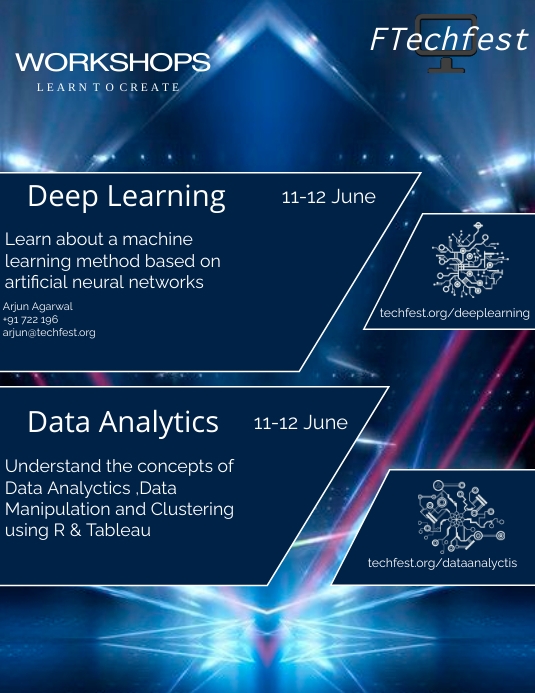 WORKSHOPS
LEARN TO CREATE

FTechfest

Deep Learning
11-12 June

Learn about a machine learning method based on artificial neural networks

Arjun Agarwal
+91 722 196
arjun@techfest.org

techfest.org/deeplearning

Data Analytics
11-12 June

Understand the concepts of Data Analyctics ,Data Manipulation and Clustering using R & Tableau

techfest.org/dataanalyctis